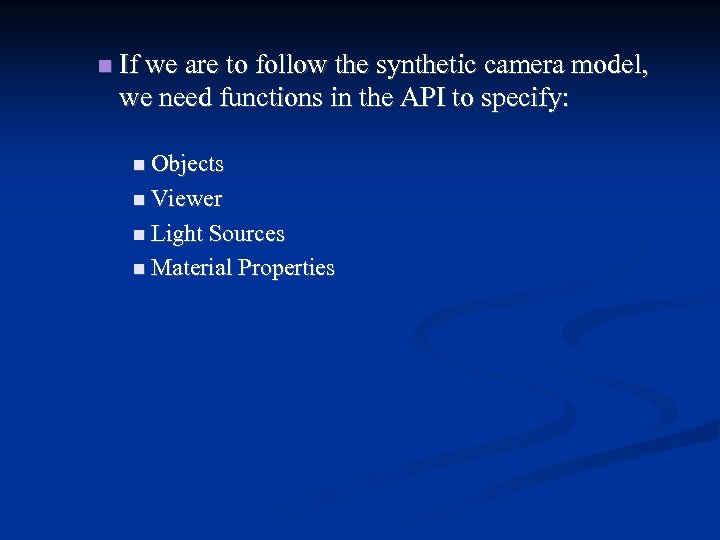 If we are to follow the synthetic camera model, we need functions in the API to specify:

Objects
Viewer
Light Sources
Material Properties